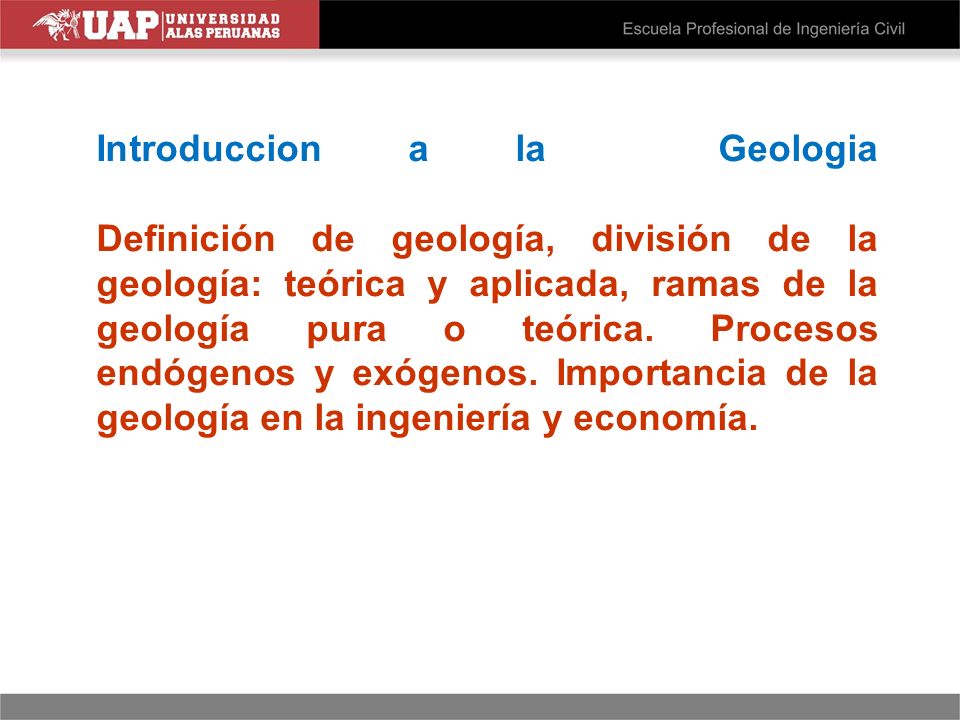 UAP UNIVERSIDAD ALAS PERUANAS

Escuela Profesional de Ingeniería Civil

Introduccion a la Geologia

Definición de geología, división de la geología: teórica y aplicada, ramas de la geología pura o teórica. Procesos endógenos y exógenos. Importancia de la geología en la ingeniería y economía.